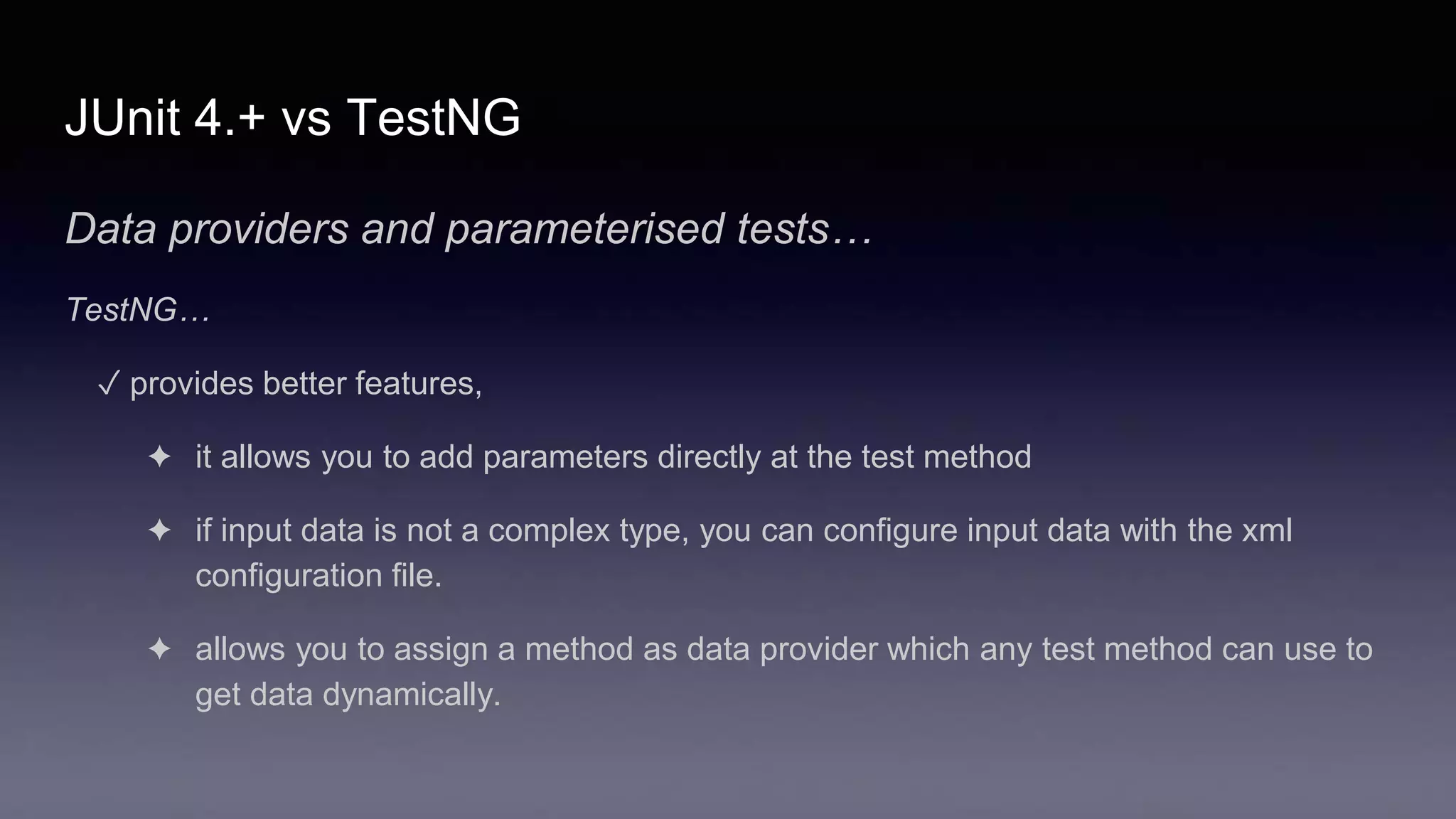 JUnit 4.+ vs TestNG

Data providers and parameterised tests…

TestNG…

✓ provides better features,

✦ it allows you to add parameters directly at the test method

✦ if input data is not a complex type, you can configure input data with the xml configuration file.

✦ allows you to assign a method as data provider which any test method can use to get data dynamically.